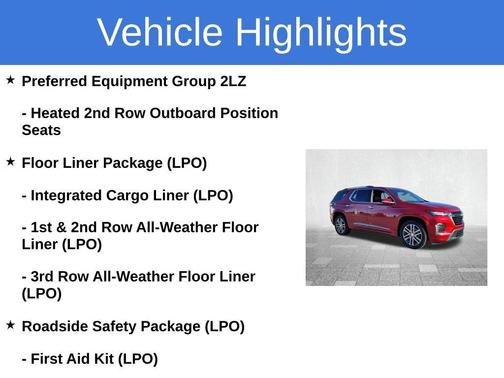 Vehicle Highlights

★ Preferred Equipment Group 2LZ

- Heated 2nd Row Outboard Position Seats

★ Floor Liner Package (LPO)

- Integrated Cargo Liner (LPO)

- 1st & 2nd Row All-Weather Floor Liner (LPO)

- 3rd Row All-Weather Floor Liner (LPO)

★ Roadside Safety Package (LPO)

- First Aid Kit (LPO)